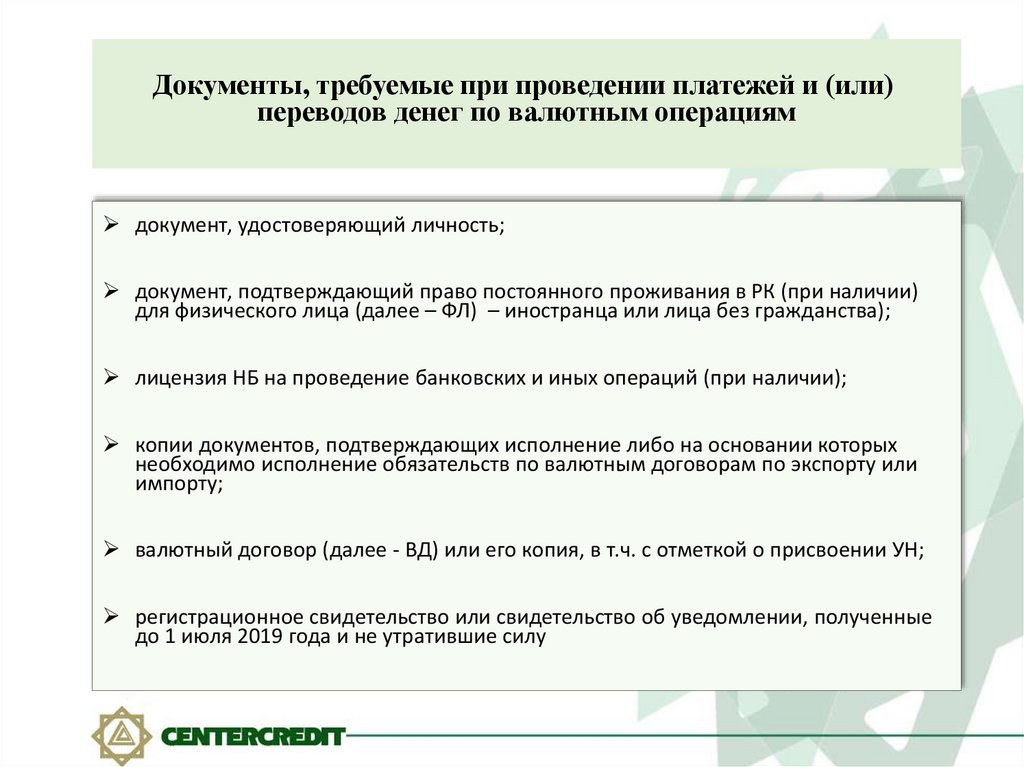 Документы, требуемые при проведении платежей и (или) переводов денег по валютным операциям

➢ документ, удостоверяющий личность;

➢ документ, подтверждающий право постоянного проживания в РК (при наличии) для физического лица (далее – ФЛ) – иностранца или лица без гражданства);

➢ лицензия НБ на проведение банковских и иных операций (при наличии);

➢ копии документов, подтверждающих исполнение либо на основании которых необходимо исполнение обязательств по валютным договорам по экспорту или импорту;

➢ валютный договор (далее - ВД) или его копия, в т.ч. с отметкой о присвоении УН;

➢ регистрационное свидетельство или свидетельство об уведомлении, полученные до 1 июля 2019 года и не утратившие силу

CENTERCREDIT